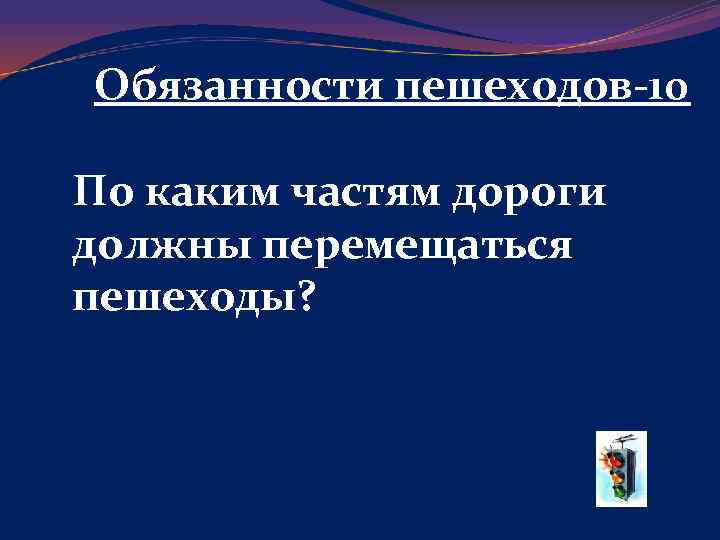 Обязанности пешеходов-10

По каким частям дороги должны перемещаться пешеходы?